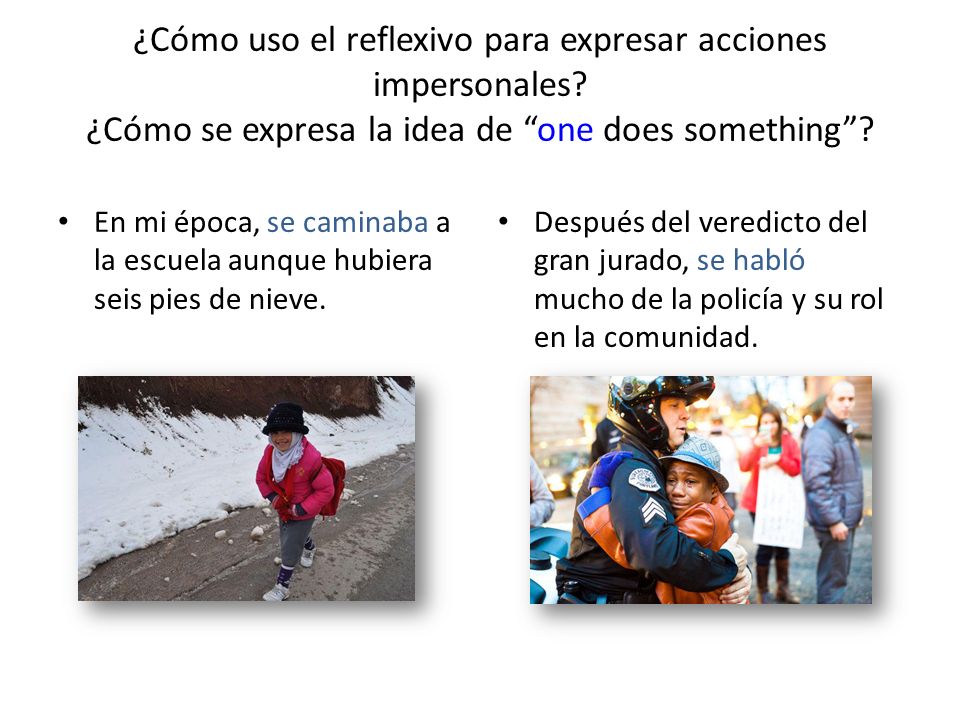 ¿Cómo uso el reflexivo para expresar acciones impersonales?
¿Cómo se expresa la idea de “one does something”?

• En mi época, se caminaba a la escuela aunque hubiera seis pies de nieve.

• Después del veredicto del gran jurado, se habló mucho de la policía y su rol en la comunidad.